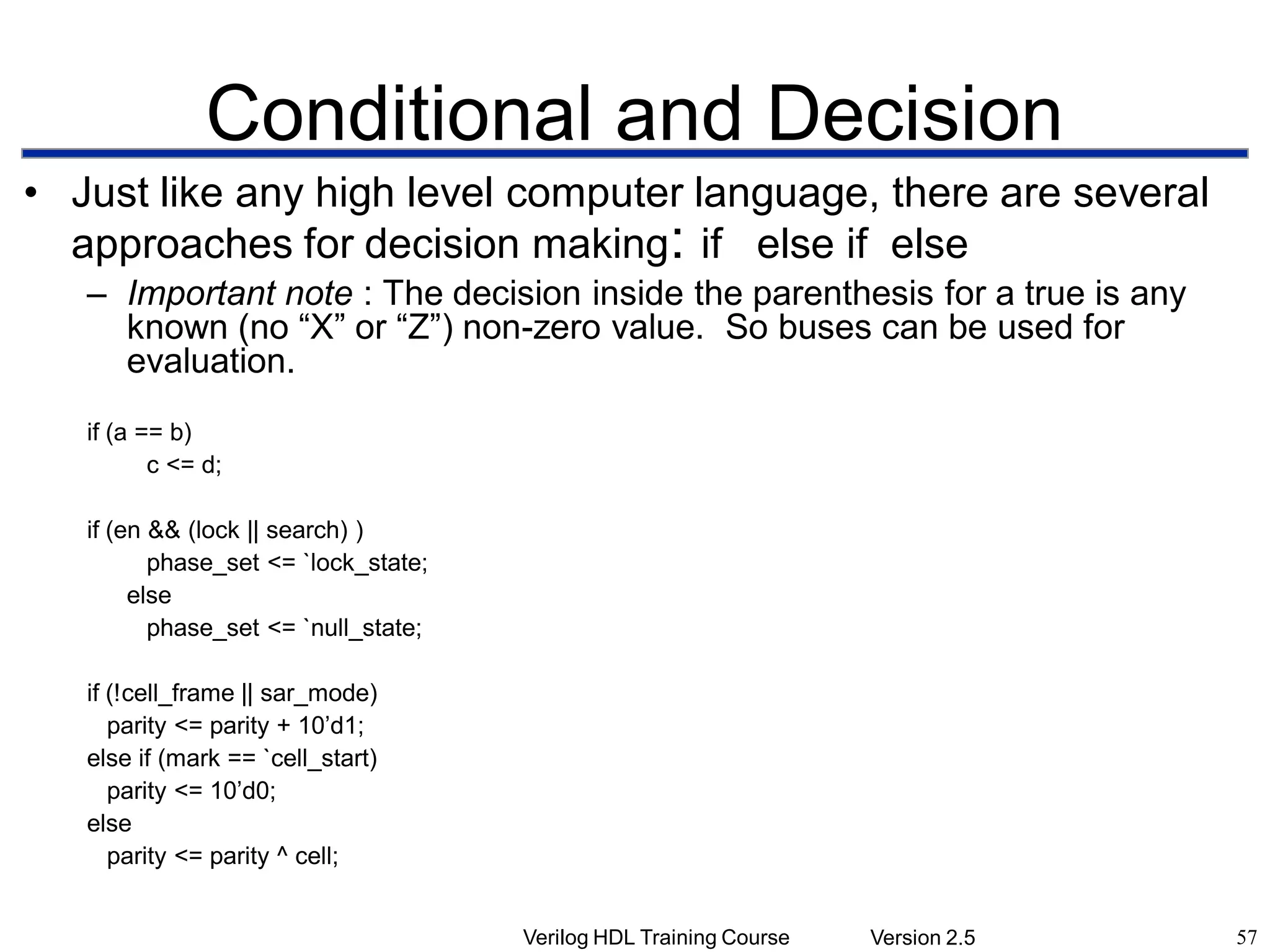 Conditional and Decision

• Just like any high level computer language, there are several approaches for decision making: if else if else

– *Important note* : The decision inside the parenthesis for a true is any known (no “X” or “Z”) non-zero value. So buses can be used for evaluation.

if (a == b)
c <= d;

if (en && (lock || search) )
phase_set <= `lock_state;
else
phase_set <= `null_state;

if (!cell_frame || sar_mode)
parity <= parity + 10’d1;
else if (mark == `cell_start)
parity <= 10’d0;
else
parity <= parity ^ cell;

Verilog HDL Training Course Version 2.5 57